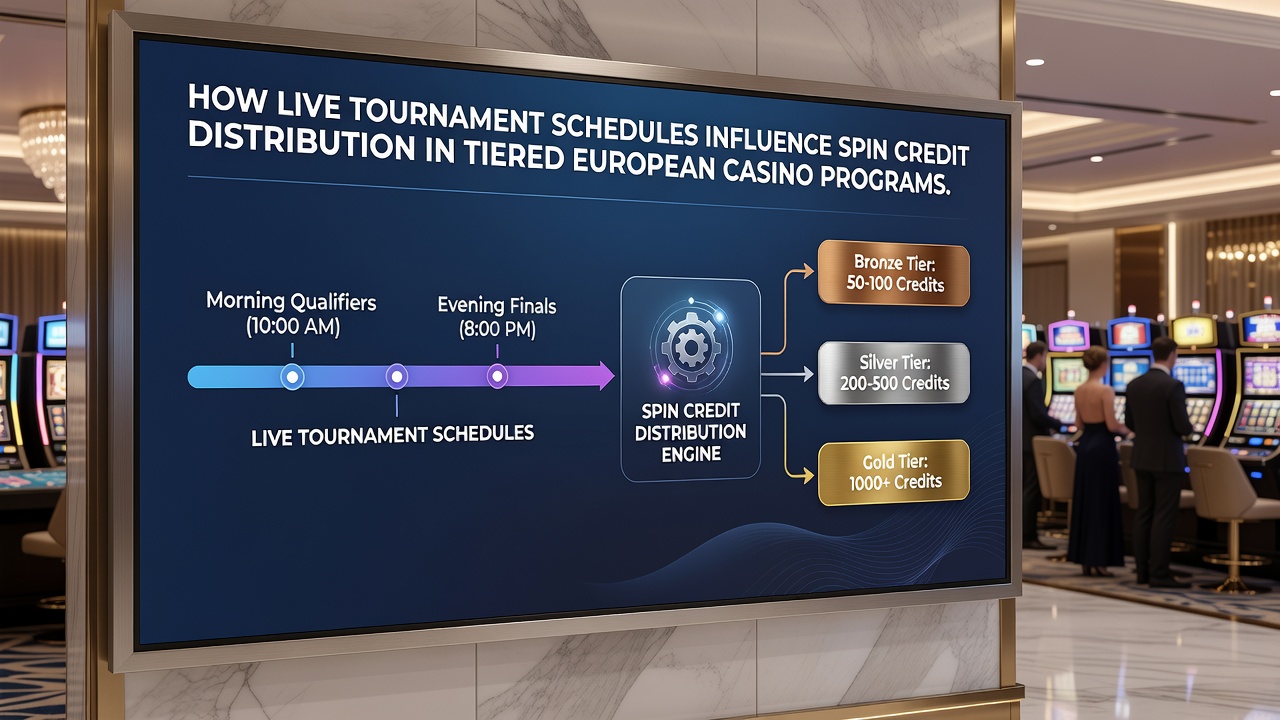 HOW LIVE TOURNAMENT SCHEDULES INFLUENCE SPIN CREDIT DISTRIBUTION IN TIERED EUROPEAN CASINO PROGRAMS.

Morning Qualifiers (10:00 AM)

Evening Finals (8:00 PM)

LIVE TOURNAMENT SCHEDULES

SPIN CREDIT DISTRIBUTION ENGINE

Bronze Tier: 50-100 Credits

Silver Tier: 200-500 Credits

Gold Tier: 1000+ Credits